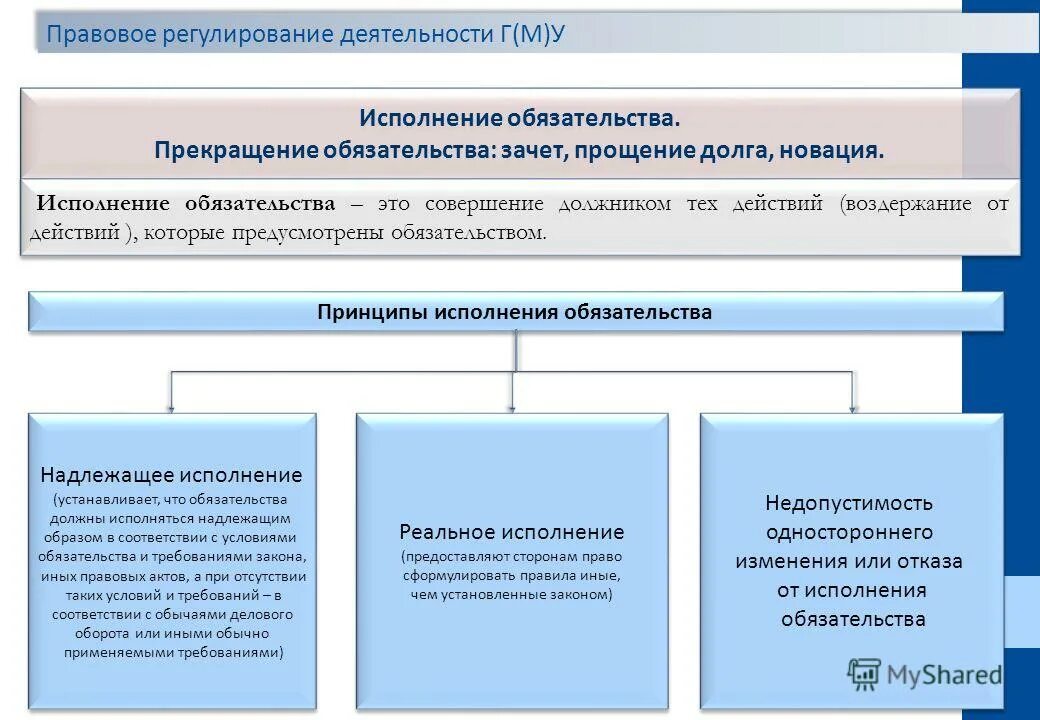 Правовое регулирование деятельности Г(М)У

Исполнение обязательства.
Прекращение обязательства: зачет, прощение долга, новация.

Исполнение обязательства – это совершение должником тех действий (воздержание от действий ), которые предусмотрены обязательством.

Принципы исполнения обязательства

Надлежащее исполнение
(устанавливает, что обязательства должны исполняться надлежащим образом в соответствии с условиями обязательства и требованиями закона, иных правовых актов, а при отсутствии таких условий и требований – в соответствии с обычаями делового оборота или иными обычно применяемыми требованиями)

Реальное исполнение
(предоставляют сторонам право сформулировать правила иные, чем установленные законом)

Недопустимость одностороннего изменения или отказа от исполнения обязательства

MyShared